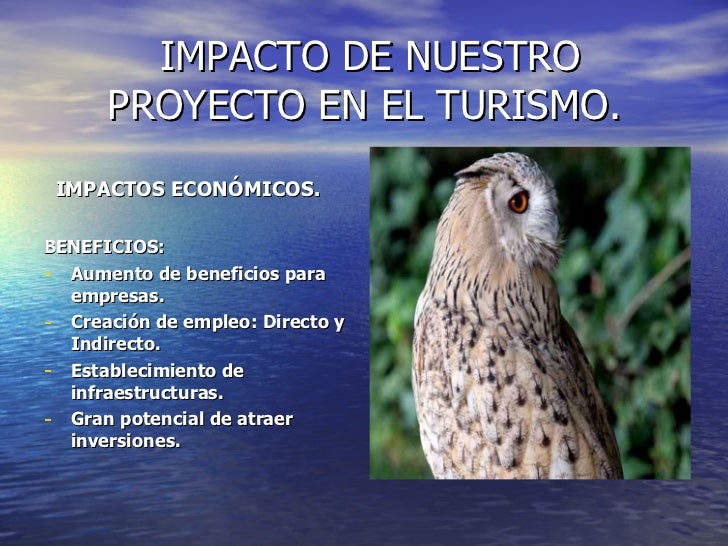 IMPACTO DE NUESTRO PROYECTO EN EL TURISMO.

IMPACTOS ECONÓMICOS.

BENEFICIOS:
- Aumento de beneficios para empresas.
- Creación de empleo: Directo y Indirecto.
- Establecimiento de infraestructuras.
- Gran potencial de atraer inversiones.